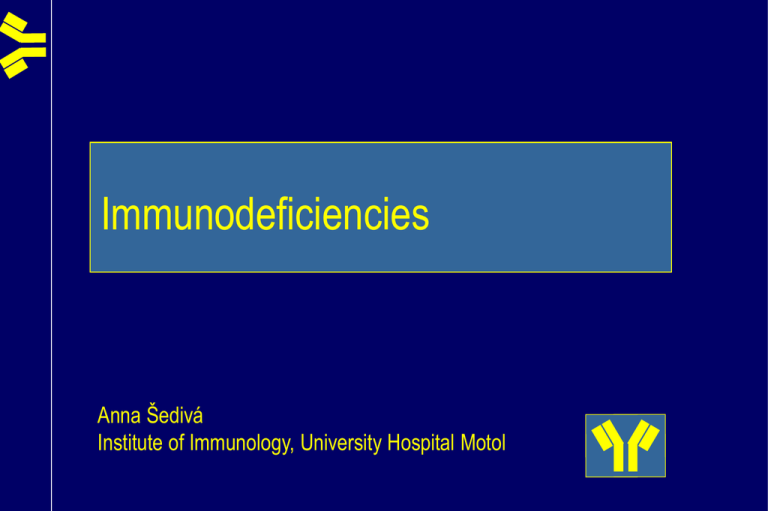 Immunodeficiencies

Anna Šedivá
Institute of Immunology, University Hospital Motol